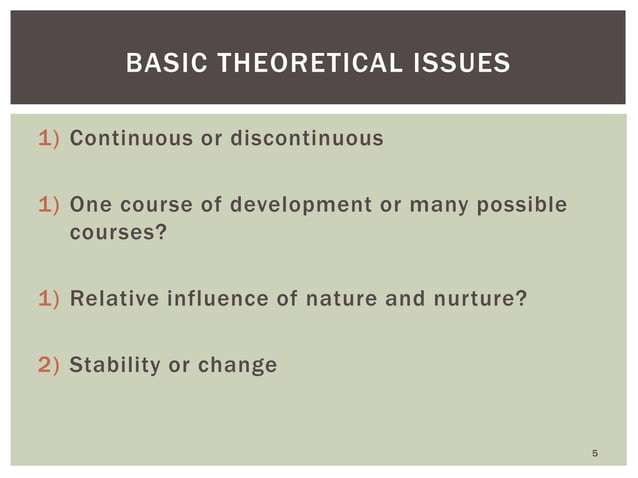 BASIC THEORETICAL ISSUES

1) Continuous or discontinuous

1) One course of development or many possible courses?

1) Relative influence of nature and nurture?

2) Stability or change

5